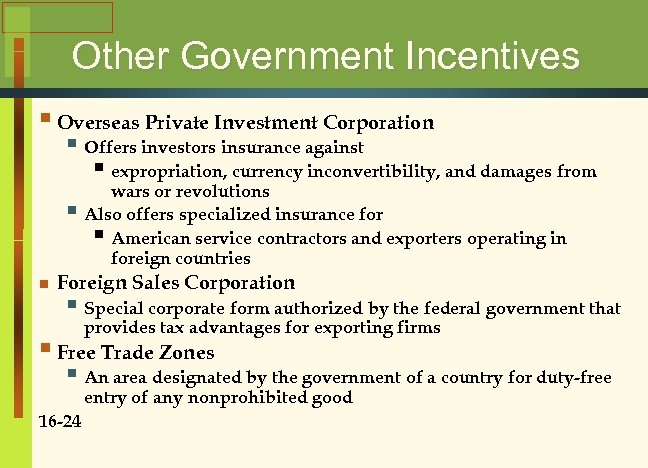 Other Government Incentives

Overseas Private Investment Corporation

Offers investors insurance against

expropriation, currency inconvertibility, and damages from wars or revolutions

Also offers specialized insurance for

American service contractors and exporters operating in foreign countries

Foreign Sales Corporation

Special corporate form authorized by the federal government that provides tax advantages for exporting firms

Free Trade Zones

An area designated by the government of a country for duty-free entry of any nonprohibited good

16-24